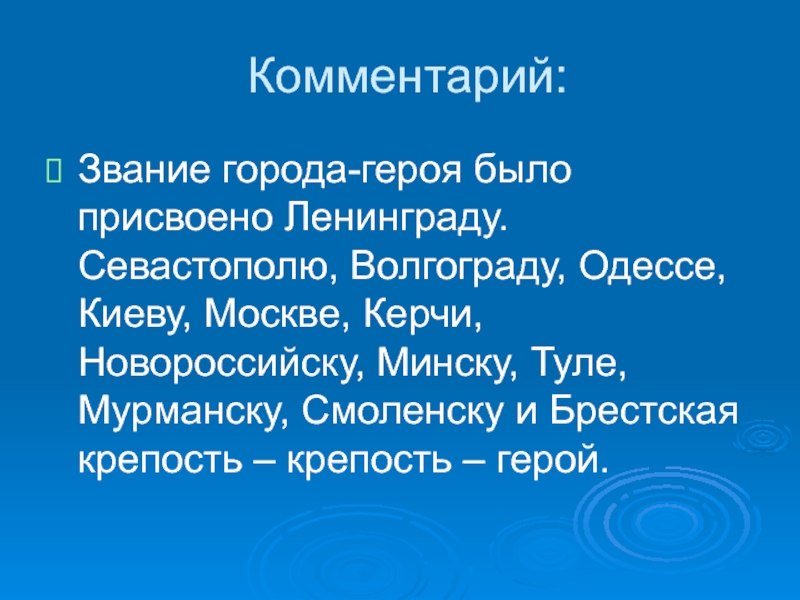 Комментарий:

Звание города-героя было присвоено Ленинграду. Севастополю, Волгограду, Одессе, Киеву, Москве, Керчи, Новороссийску, Минску, Туле, Мурманску, Смоленску и Брестская крепость – крепость – герой.